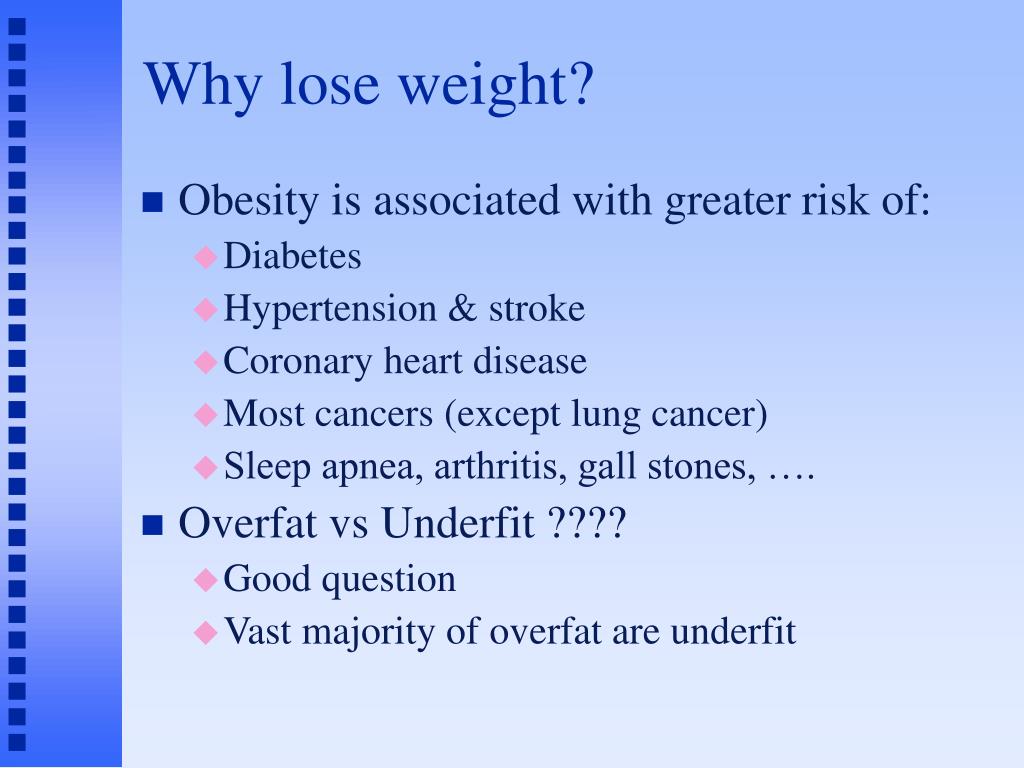 Why lose weight?

- Obesity is associated with greater risk of:
  - Diabetes
  - Hypertension & stroke
  - Coronary heart disease
  - Most cancers (except lung cancer)
  - Sleep apnea, arthritis, gall stones, ….
- Overfat vs Underfit ????
  - Good question
  - Vast majority of overfat are underfit